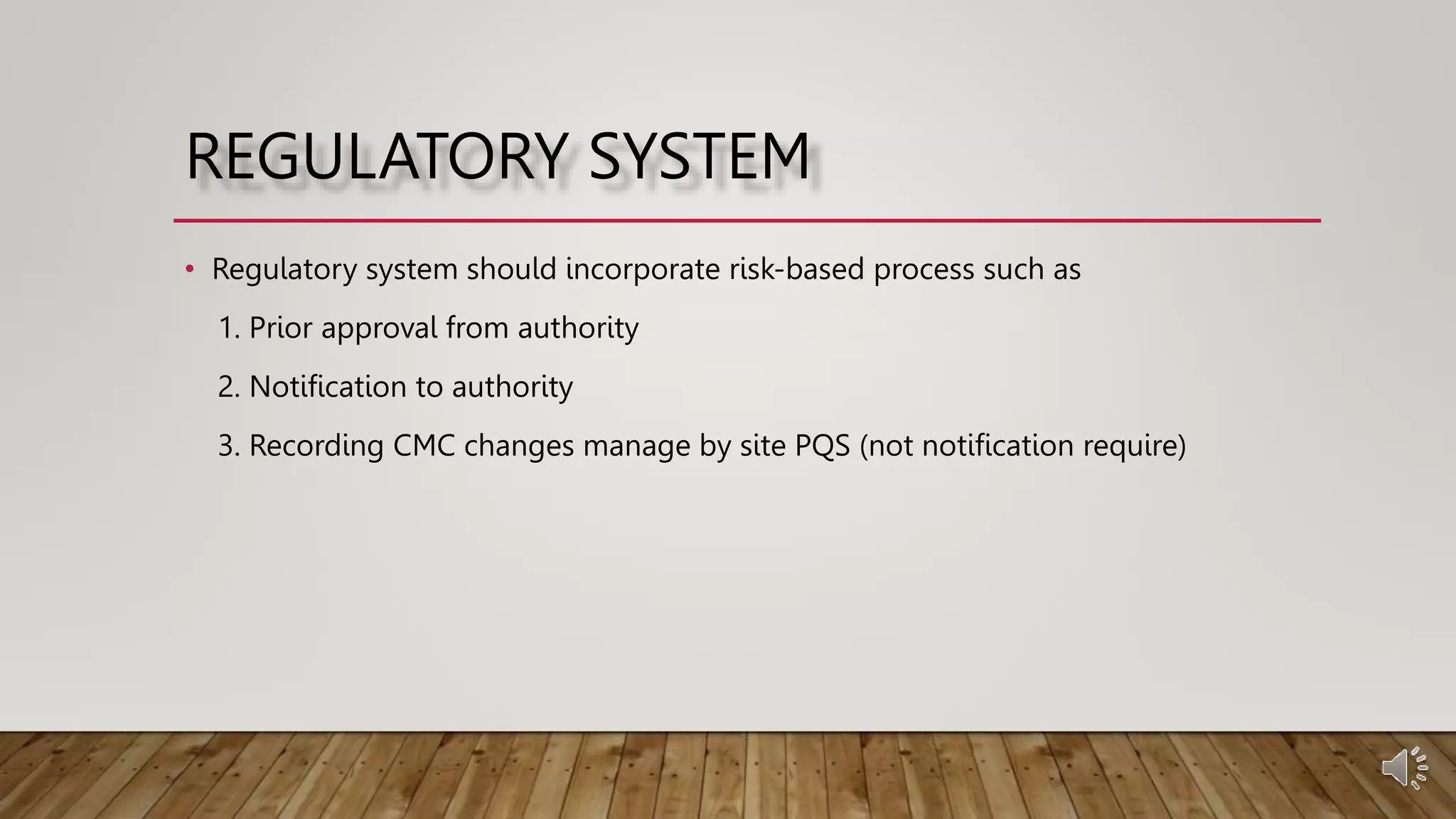 REGULATORY SYSTEM

• Regulatory system should incorporate risk-based process such as

1. Prior approval from authority

2. Notification to authority

3. Recording CMC changes manage by site PQS (not notification require)